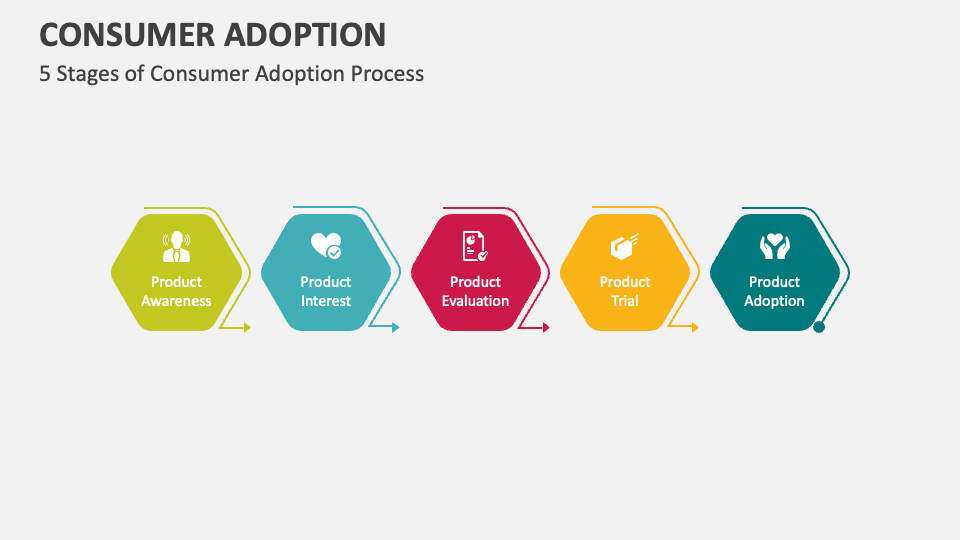 CONSUMER ADOPTION

5 Stages of Consumer Adoption Process

Product Awareness

Product Interest

Product Evaluation

Product Trial

Product Adoption